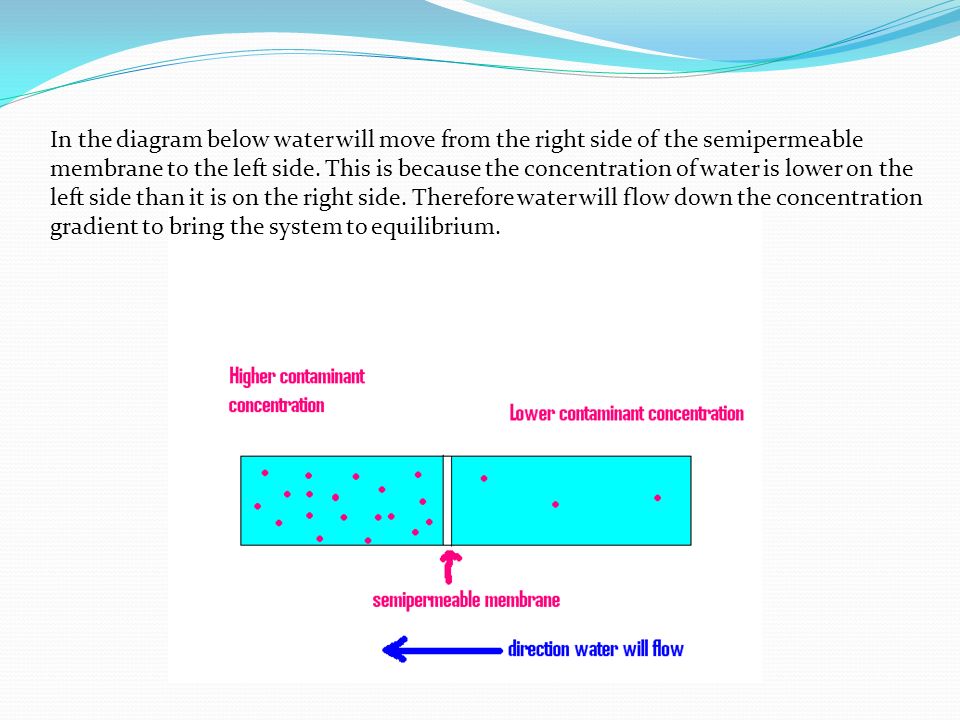 In the diagram below water will move from the right side of the semipermeable membrane to the left side. This is because the concentration of water is lower on the left side than it is on the right side. Therefore water will flow down the concentration gradient to bring the system to equilibrium.

Higher contaminant concentration

Lower contaminant concentration

semipermeable membrane

direction water will flow